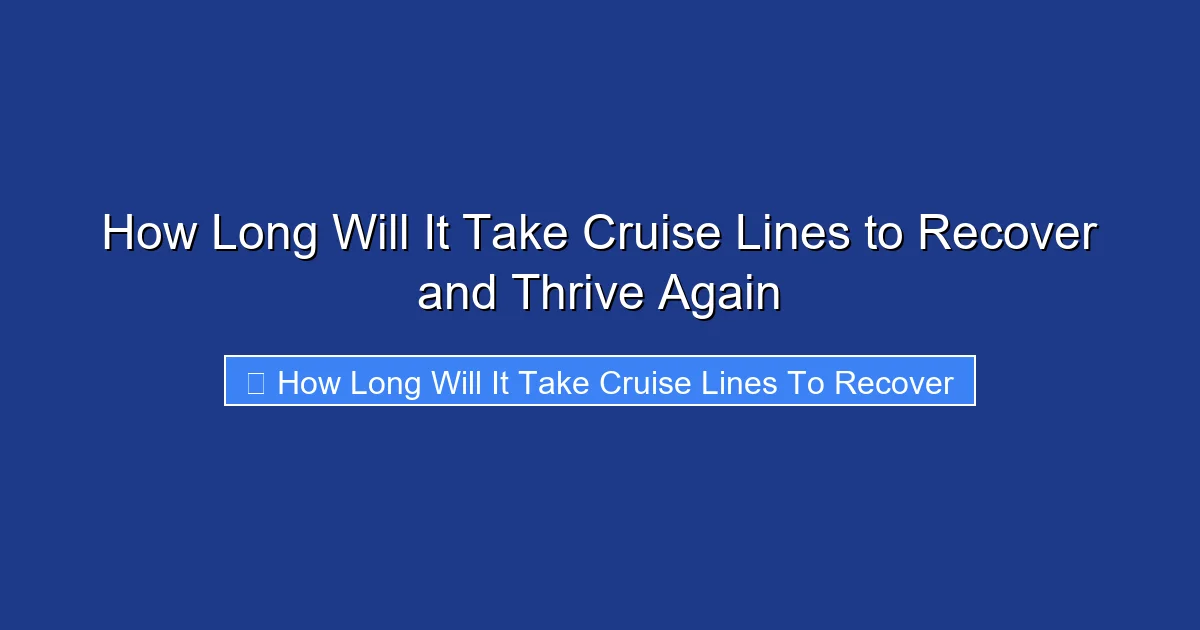 How Long Will It Take Cruise Lines to Recover and Thrive Again

How Long Will It Take Cruise Lines To Recover